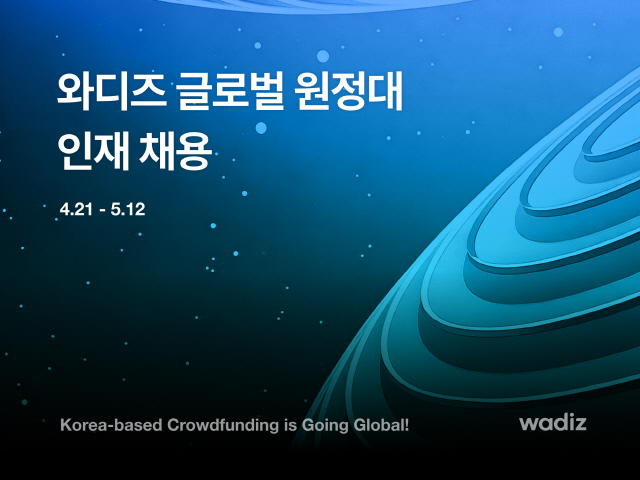 와디즈 글로벌 원정대
인재 채용

4.21 - 5.12

Korea-based Crowdfunding is Going Global!

wadiz